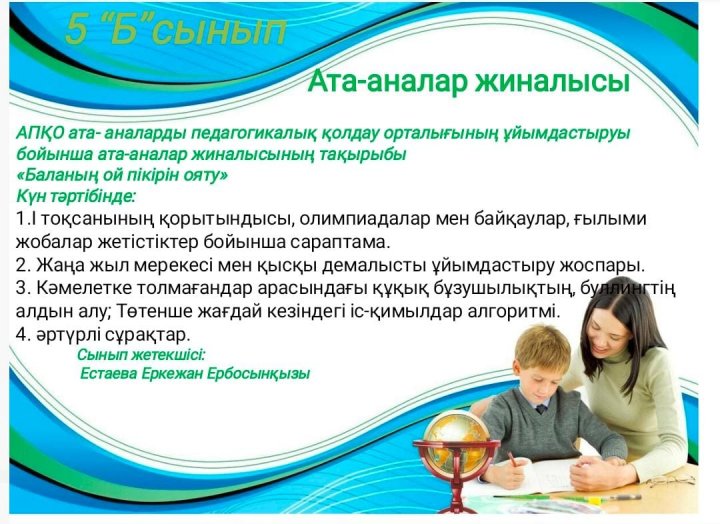 5 “Б”сынып

Ата-аналар жиналысы

АПҚО ата- аналарды педагогикалық қолдау орталығының ұйымдастыруы бойынша ата-аналар жиналысының тақырыбы
«Баланың ой пікірін ояту»
Күн тәртібінде:
1.І тоқсанының қорытындысы, олимпиадалар мен байқаулар, ғылыми жобалар жетістіктер бойынша сараптама.
2. Жаңа жыл мерекесі мен қысқы демалысты ұйымдастыру жоспары.
3. Кәмелетке толмағандар арасындағы құқық бұзушылықтың, буллингтің алдын алу; Төтенше жағдай кезіндегі іс-қимылдар алгоритмі.
4. әртүрлі сұрақтар.
Сынып жетекшісі:
Естаева Еркежан Ербосынқызы